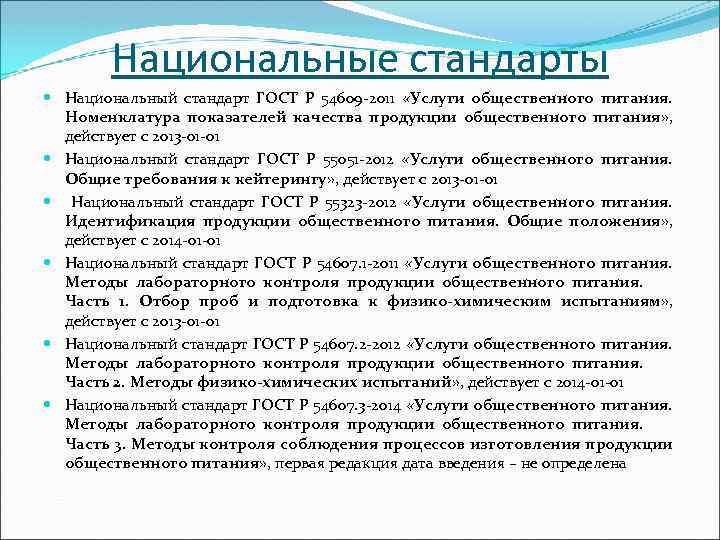 Национальные стандарты

Национальный стандарт ГОСТ Р 54609-2011 «Услуги общественного питания. Номенклатура показателей качества продукции общественного питания», действует с 2013-01-01

Национальный стандарт ГОСТ Р 55051-2012 «Услуги общественного питания. Общие требования к кейтерингу», действует с 2013-01-01

Национальный стандарт ГОСТ Р 55323-2012 «Услуги общественного питания. Идентификация продукции общественного питания. Общие положения», действует с 2014-01-01

Национальный стандарт ГОСТ Р 54607.1-2011 «Услуги общественного питания. Методы лабораторного контроля продукции общественного питания. Часть 1. Отбор проб и подготовка к физико-химическим испытаниям», действует с 2013-01-01

Национальный стандарт ГОСТ Р 54607.2-2012 «Услуги общественного питания. Методы лабораторного контроля продукции общественного питания. Часть 2. Методы физико-химических испытаний», действует с 2014-01-01

Национальный стандарт ГОСТ Р 54607.3-2014 «Услуги общественного питания. Методы лабораторного контроля продукции общественного питания. Часть 3. Методы контроля соблюдения процессов изготовления продукции общественного питания», первая редакция дата введения – не определена